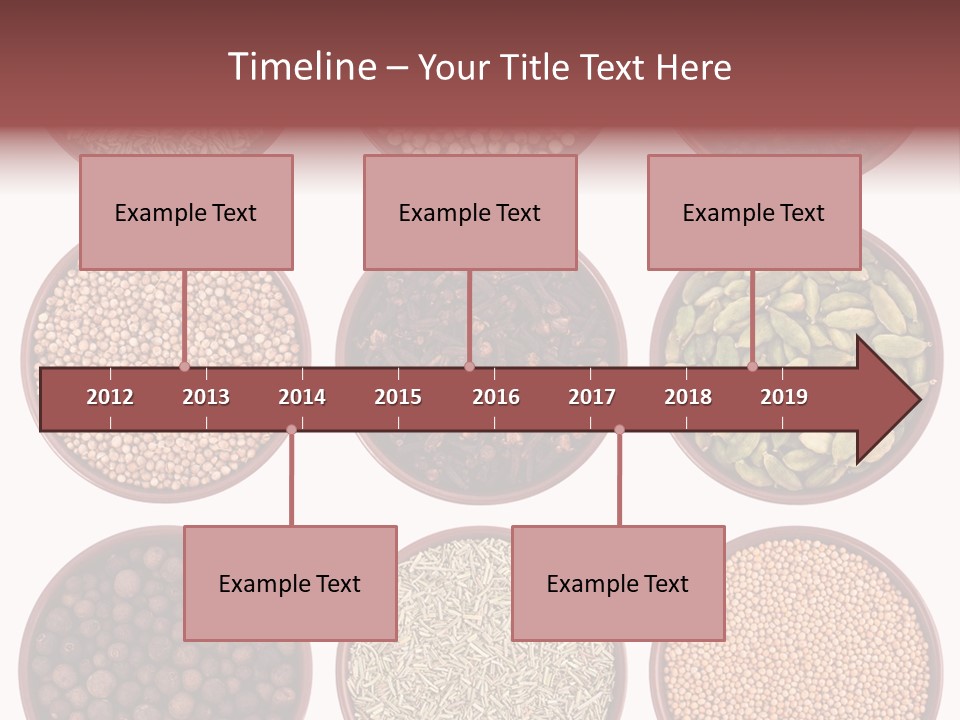 Timeline – Your Title Text Here

Example Text

Example Text

Example Text

2012 2013 2014 2015 2016 2017 2018 2019

Example Text

Example Text